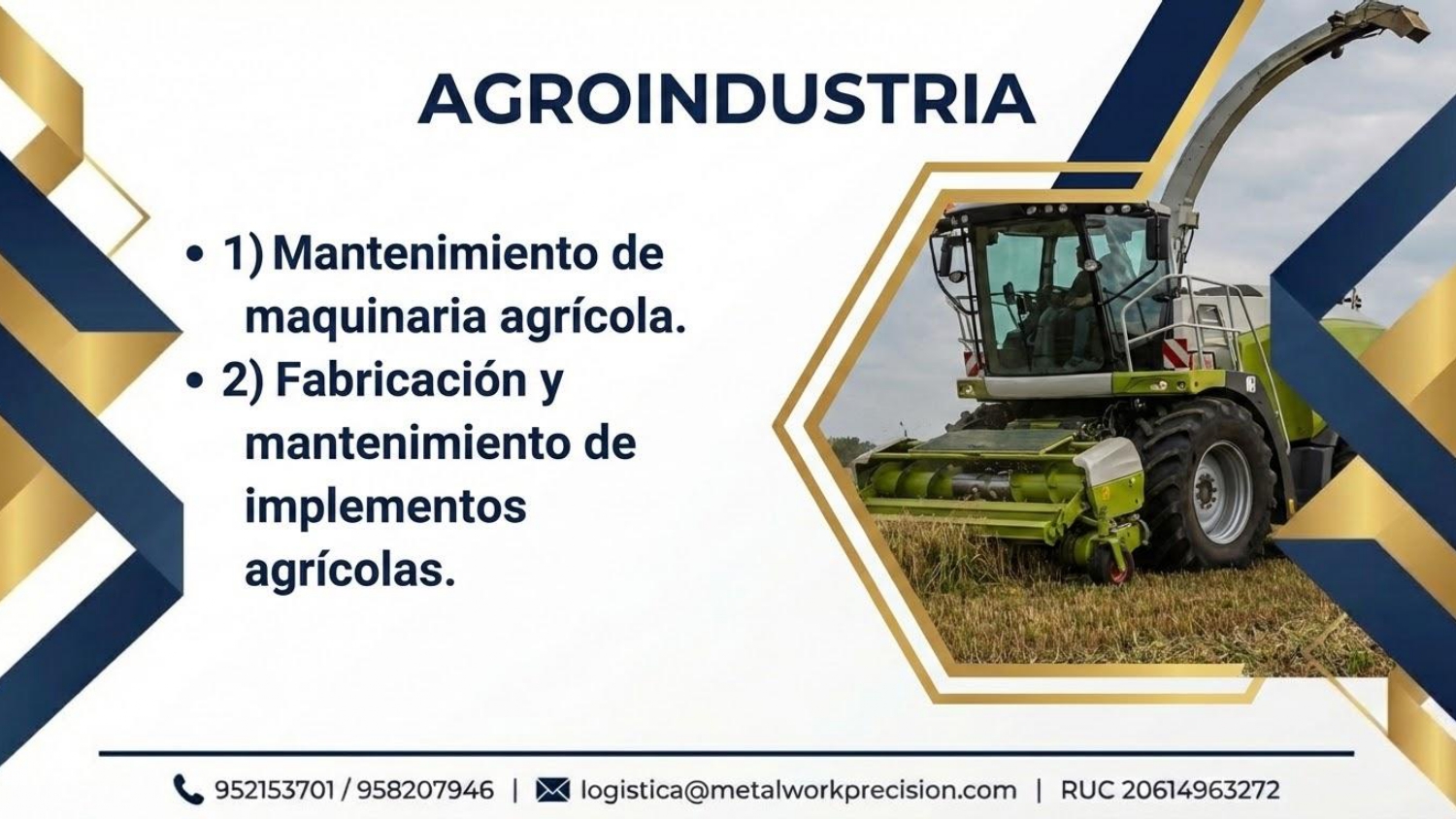 AGROINDUSTRIA

• 1) Mantenimiento de maquinaria agrícola.
• 2) Fabricación y mantenimiento de implementos agrícolas.

952153701 / 958207946 | logistica@metalworkprecision.com | RUC 20614963272